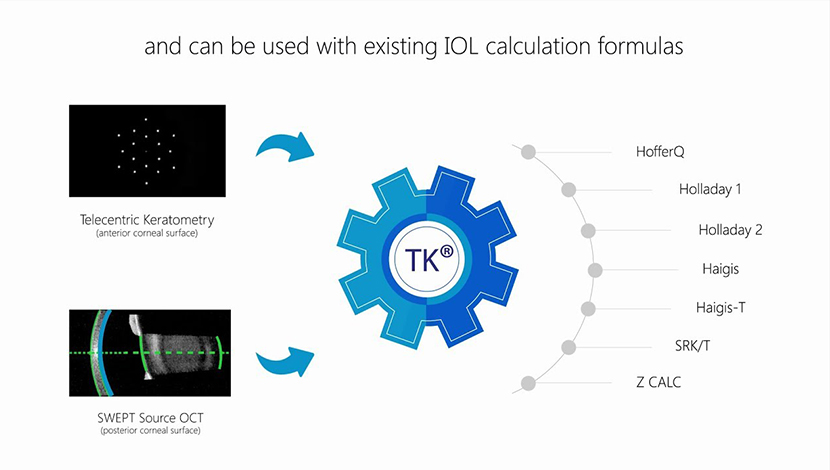 and can be used with existing IOL calculation formulas

Telecentric Keratometry
(anterior corneal surface)

SWEPT Source OCT
(posterior corneal surface)

TK®

HofferQ
Holladay 1
Holladay 2
Haigis
Haigis-T
SRK/T
Z CALC